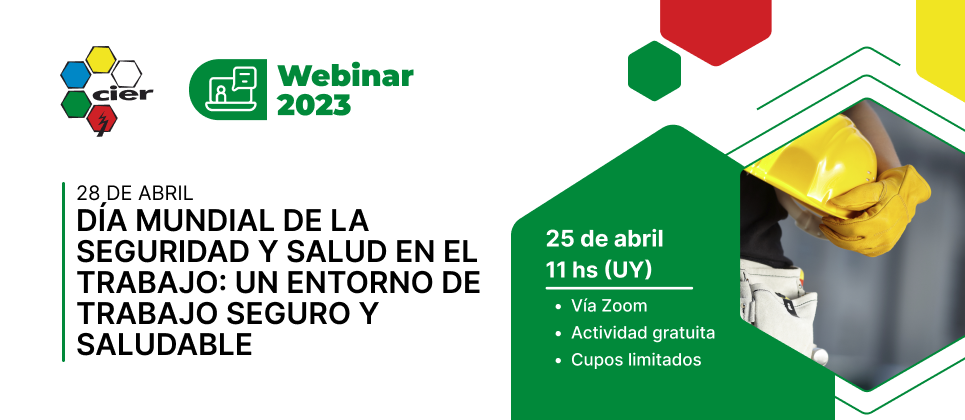 cier

Webinar 2023

28 DE ABRIL
DÍA MUNDIAL DE LA SEGURIDAD Y SALUD EN EL TRABAJO: UN ENTORNO DE TRABAJO SEGURO Y SALUDABLE

25 de abril
11 hs (UY)

• Vía Zoom
• Actividad gratuita
• Cupos limitados